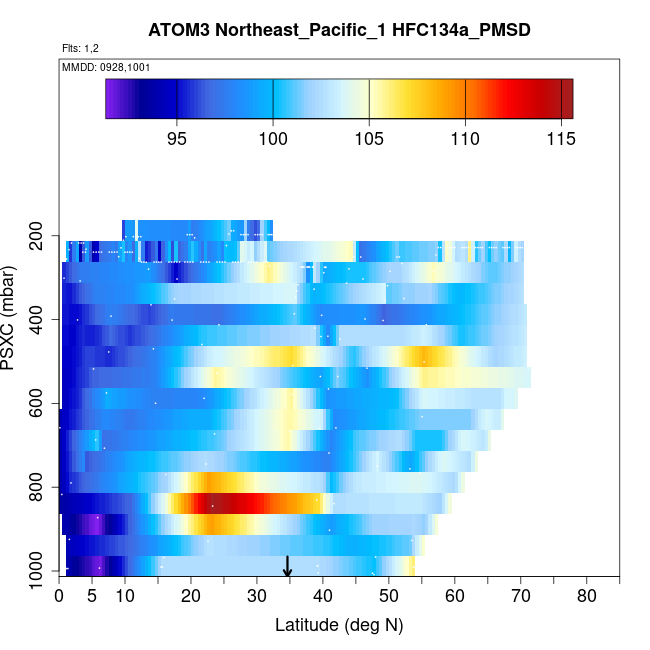 ATOM3 Northeast_Pacific_1 HFC134a_PMSD

Flts: 1,2

MMDD: 0928,1001

95
100
105
110
115

PSXC (mbar)

200
400
600
800
1000

0
5
10
20
30
40
50
60
70
80

Latitude (deg N)